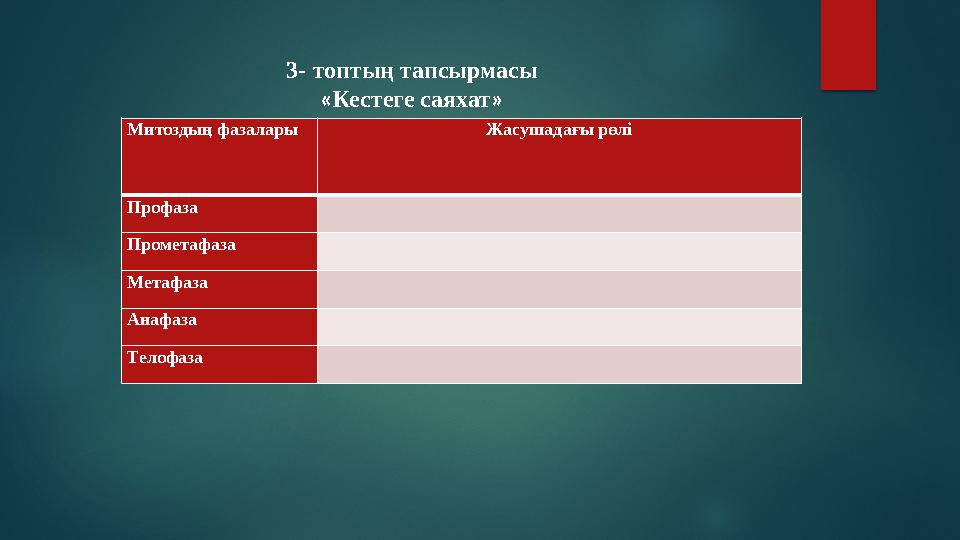 3- топтың тапсырмасы
«Кестеге саяхат»

| Митоздың фазалары | Жасушадағы рөлі |
|---|---|
| Профаза | |
| Прометафаза | |
| Метафаза | |
| Анафаза | |
| Телофаза | |